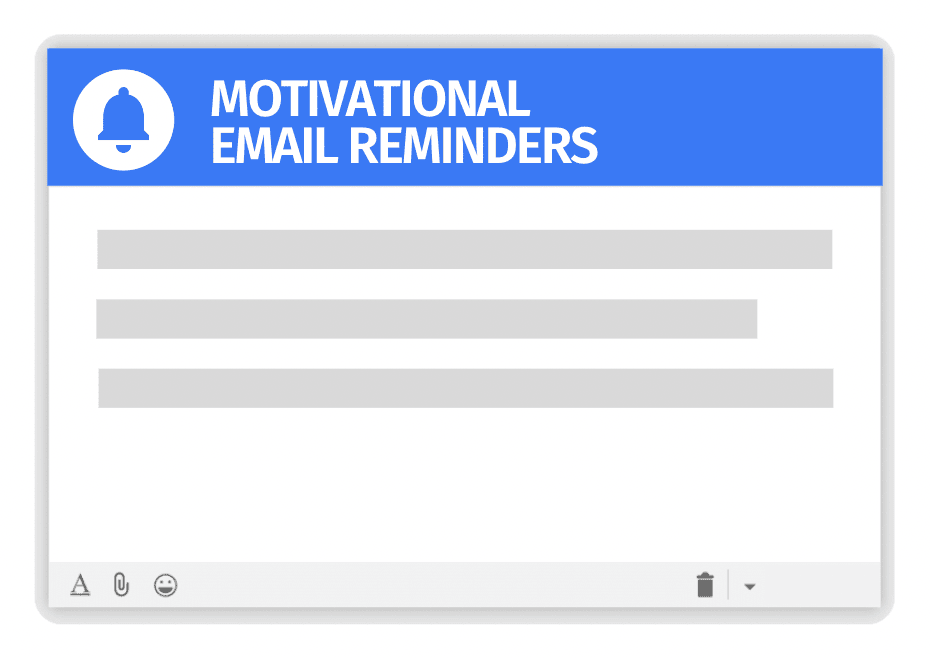 MOTIVATIONAL EMAIL REMINDERS

A